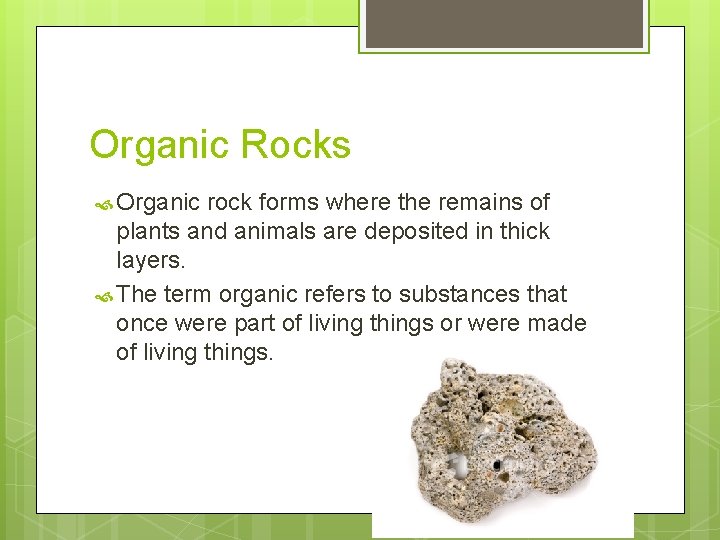 Organic Rocks

Organic rock forms where the remains of plants and animals are deposited in thick layers.

The term organic refers to substances that once were part of living things or were made of living things.